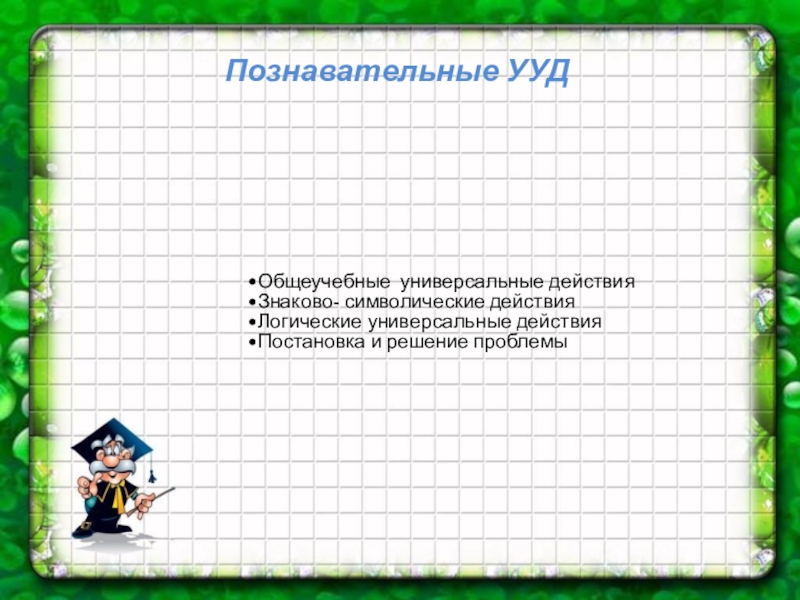 Познавательные УУД

•Общеучебные универсальные действия
•Знаково- символические действия
•Логические универсальные действия
•Постановка и решение проблемы